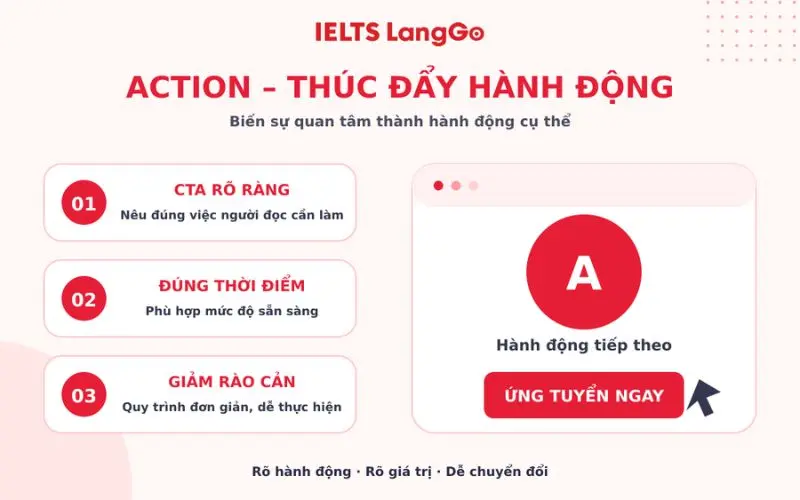 IELTS LangGo

ACTION – THÚC ĐẨY HÀNH ĐỘNG

Biến sự quan tâm thành hành động cụ thể

01
CTA RÕ RÀNG
Nêu đúng việc người đọc cần làm

02
ĐÚNG THỜI ĐIỂM
Phù hợp mức độ sẵn sàng

03
GIẢM RÀO CẢN
Quy trình đơn giản, dễ thực hiện

A
Hành động tiếp theo
ỨNG TUYỂN NGAY

Rõ hành động · Rõ giá trị · Dễ chuyển đổi